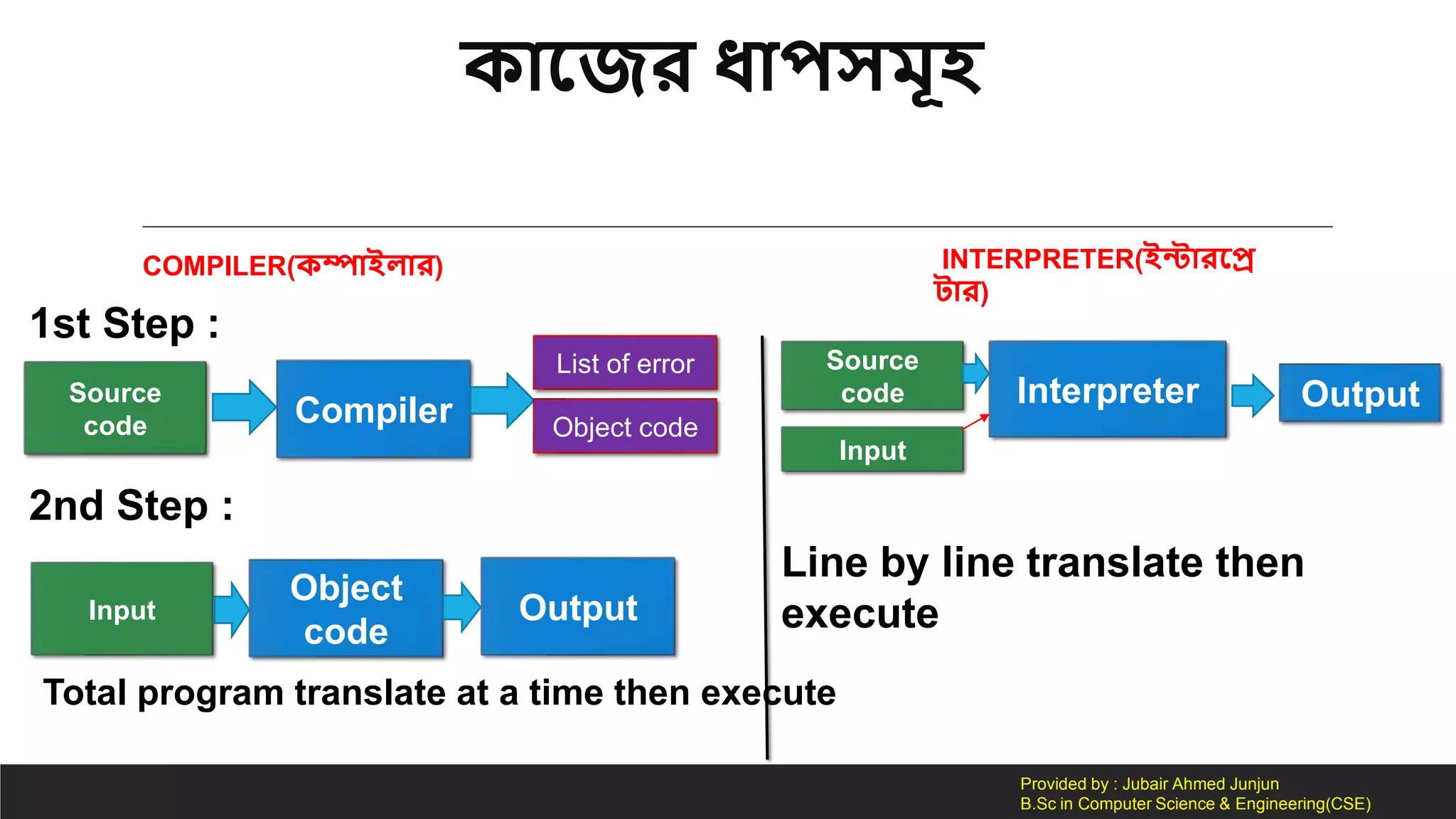 কাজের ধাপসমূহ

COMPILER(কম্পাইলার)

1st Step :

Source code

Compiler

List of error

Object code

2nd Step :

Input

Object code

Output

Total program translate at a time then execute

INTERPRETER(ইন্টারপ্রেটার)

Source code

Input

Interpreter

Output

Line by line translate then execute

Provided by : Jubair Ahmed Junjun
B.Sc in Computer Science & Engineering(CSE)